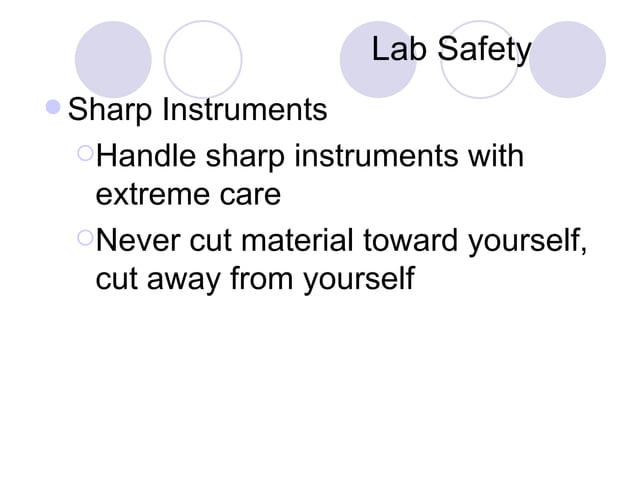 Lab Safety

Sharp Instruments

Handle sharp instruments with extreme care

Never cut material toward yourself, cut away from yourself